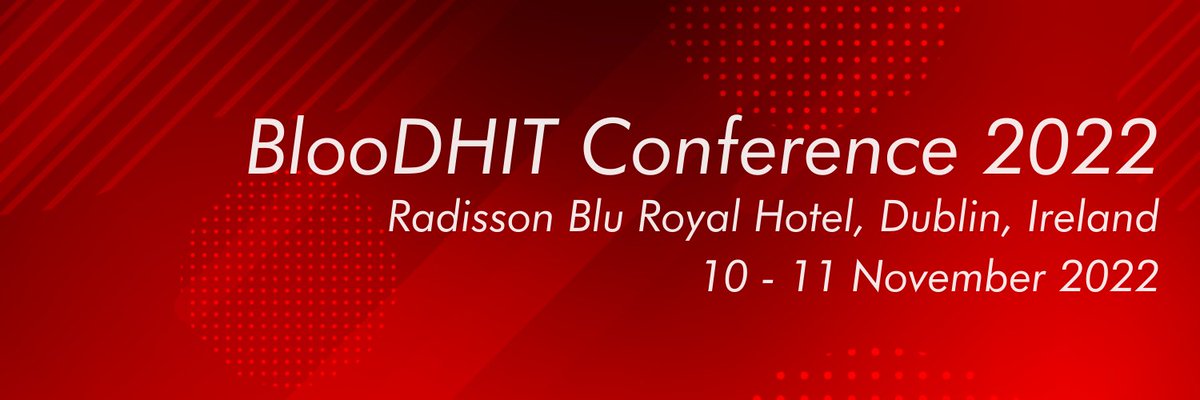 BlooDHIT Conference 2022
Radisson Blu Royal Hotel, Dublin, Ireland
10 - 11 November 2022